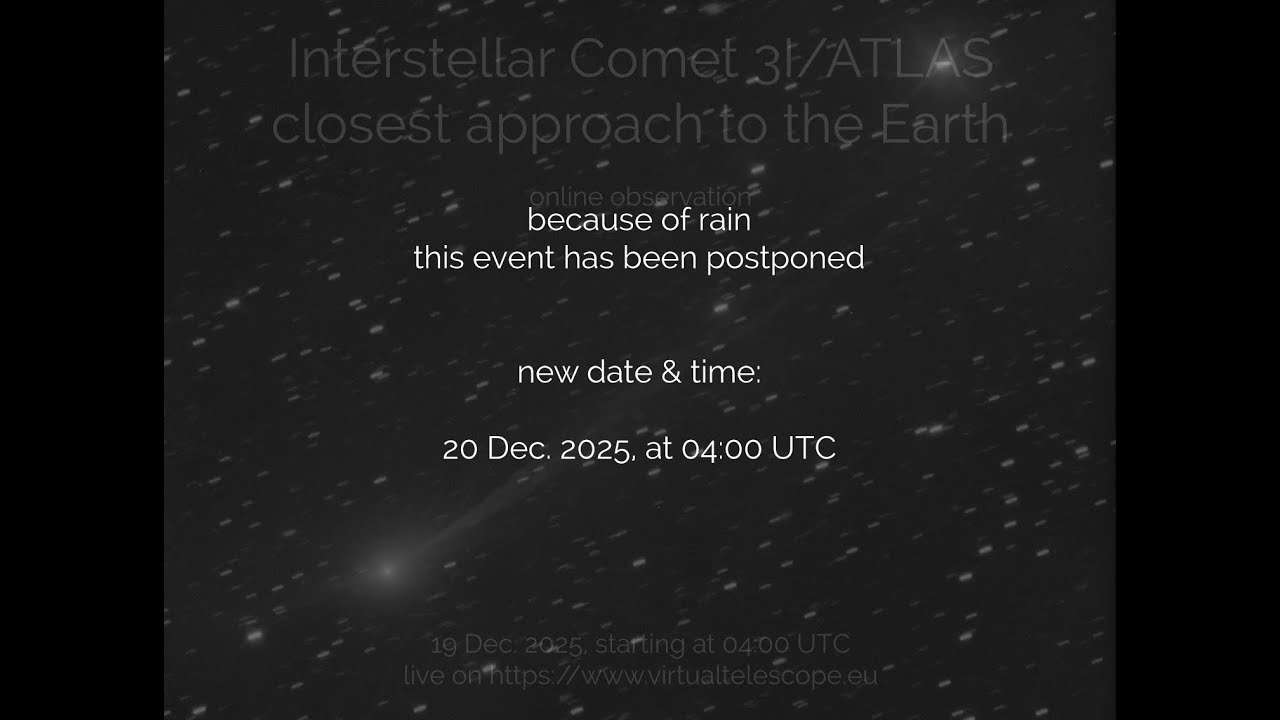 Interstellar Comet 3I/ATLAS
closest approach to the Earth

online observation

because of rain
this event has been postponed

new date & time:

20 Dec. 2025, at 04:00 UTC

19 Dec. 2025, starting at 04:00 UTC
live on https://www.virtualtelescope.eu